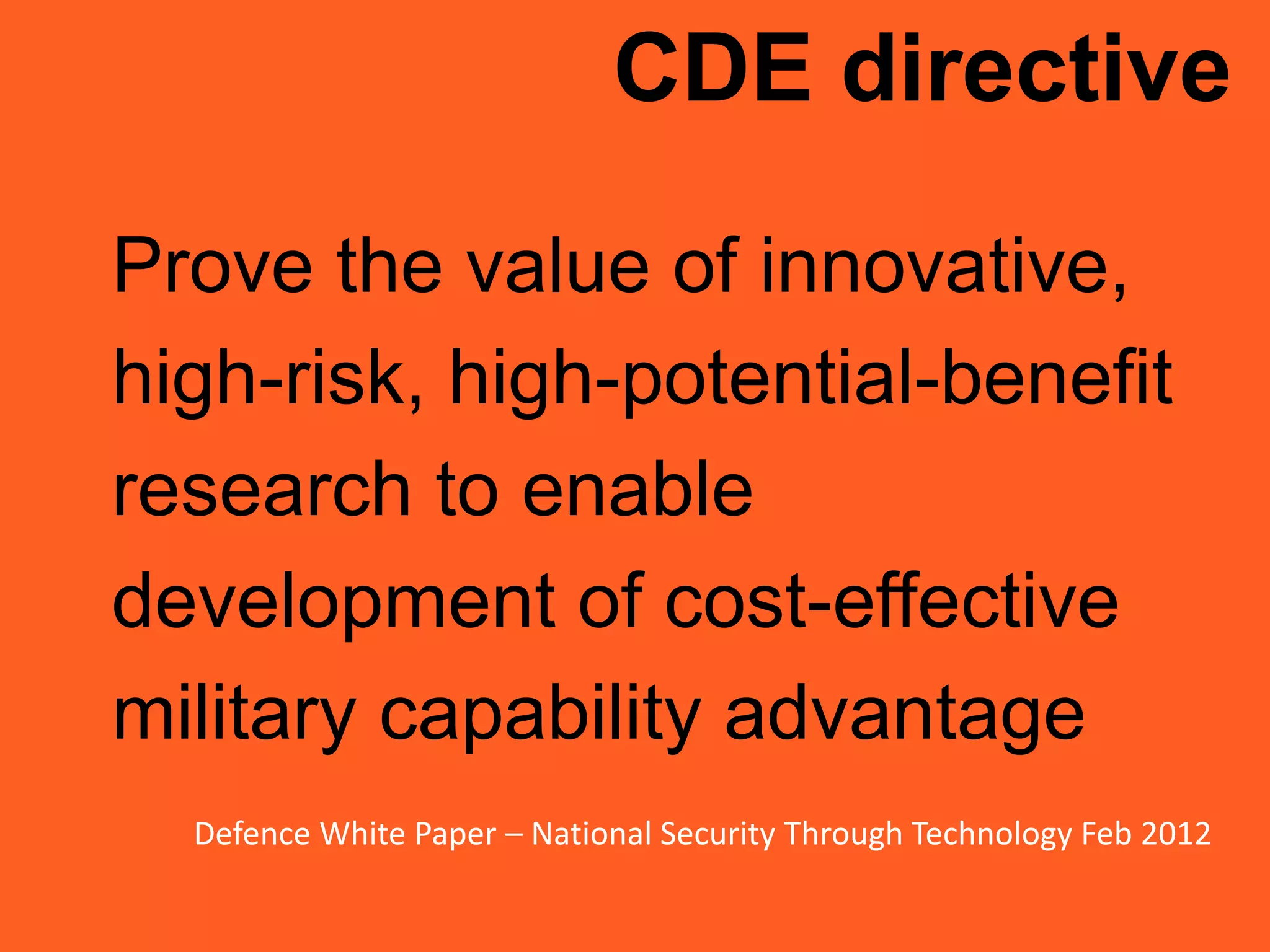 CDE directive

Prove the value of innovative, high-risk, high-potential-benefit research to enable development of cost-effective military capability advantage

Defence White Paper – National Security Through Technology Feb 2012